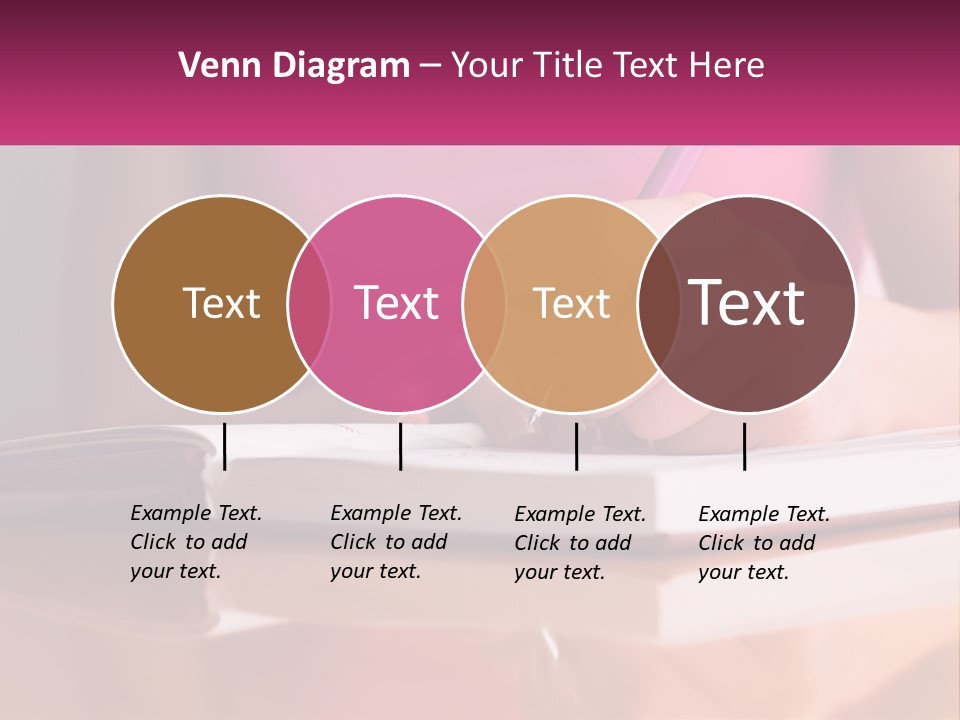 Venn Diagram – Your Title Text Here

Text

Text

Text

Text

Example Text. Click to add your text.

Example Text. Click to add your text.

Example Text. Click to add your text.

Example Text. Click to add your text.